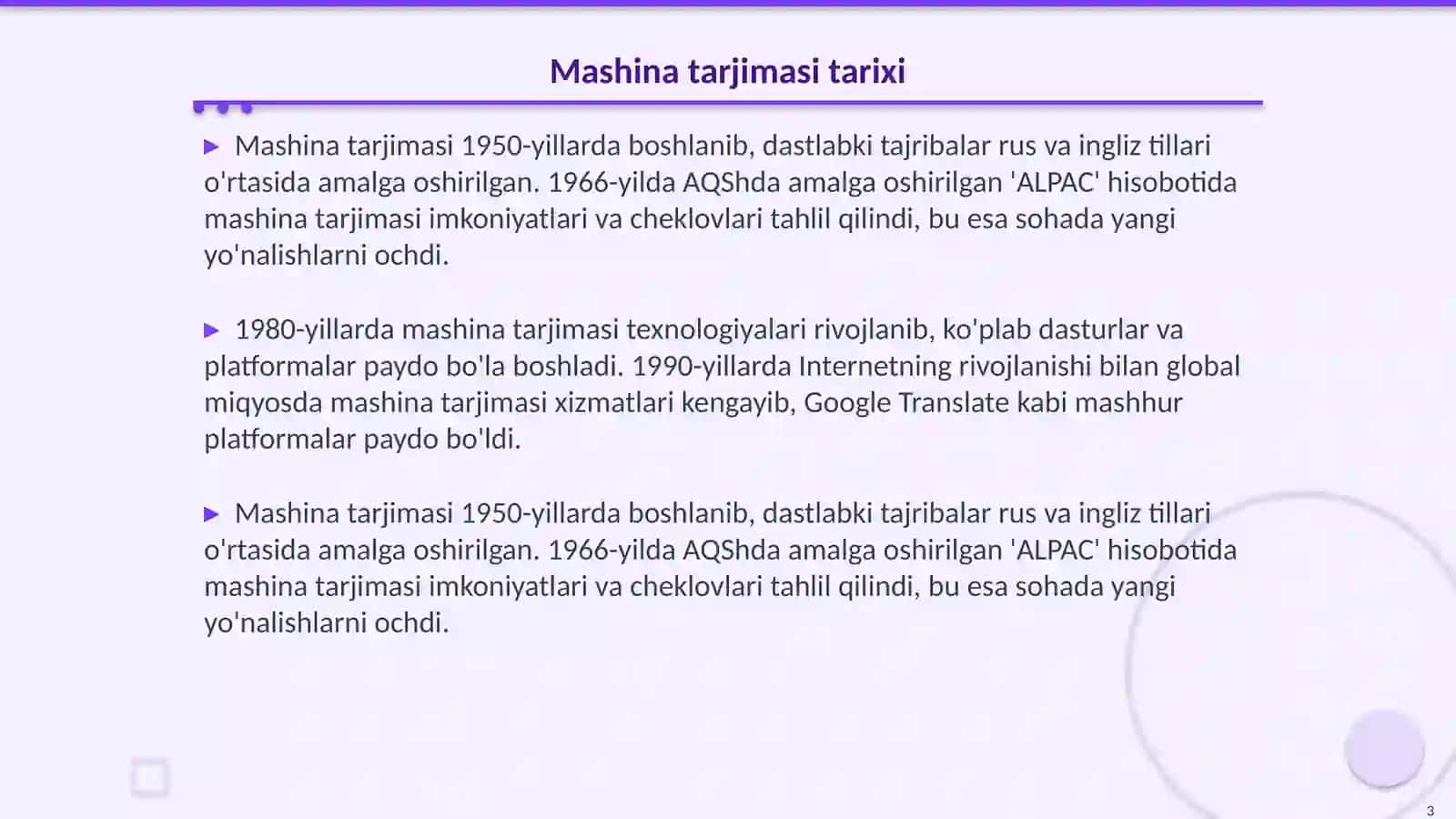 Mashina tarjimasi tarixi

▶ Mashina tarjimasi 1950-yillarda boshlanib, dastlabki tajribalar rus va ingliz tillari o'rtasida amalga oshirilgan. 1966-yilda AQShda amalga oshirilgan 'ALPAC' hisobotida mashina tarjimasi imkoniyatlari va cheklovlari tahlil qilindi, bu esa sohada yangi yo'nalishlarni ochdi.

▶ 1980-yillarda mashina tarjimasi texnologiyalari rivojlanib, ko'plab dasturlar va platformalar paydo bo'la boshladi. 1990-yillarda Internetning rivojlanishi bilan global miqyosda mashina tarjimasi xizmatlari kengayib, Google Translate kabi mashhur platformalar paydo bo'ldi.

▶ Mashina tarjimasi 1950-yillarda boshlanib, dastlabki tajribalar rus va ingliz tillari o'rtasida amalga oshirilgan. 1966-yilda AQShda amalga oshirilgan 'ALPAC' hisobotida mashina tarjimasi imkoniyatlari va cheklovlari tahlil qilindi, bu esa sohada yangi yo'nalishlarni ochdi.

3